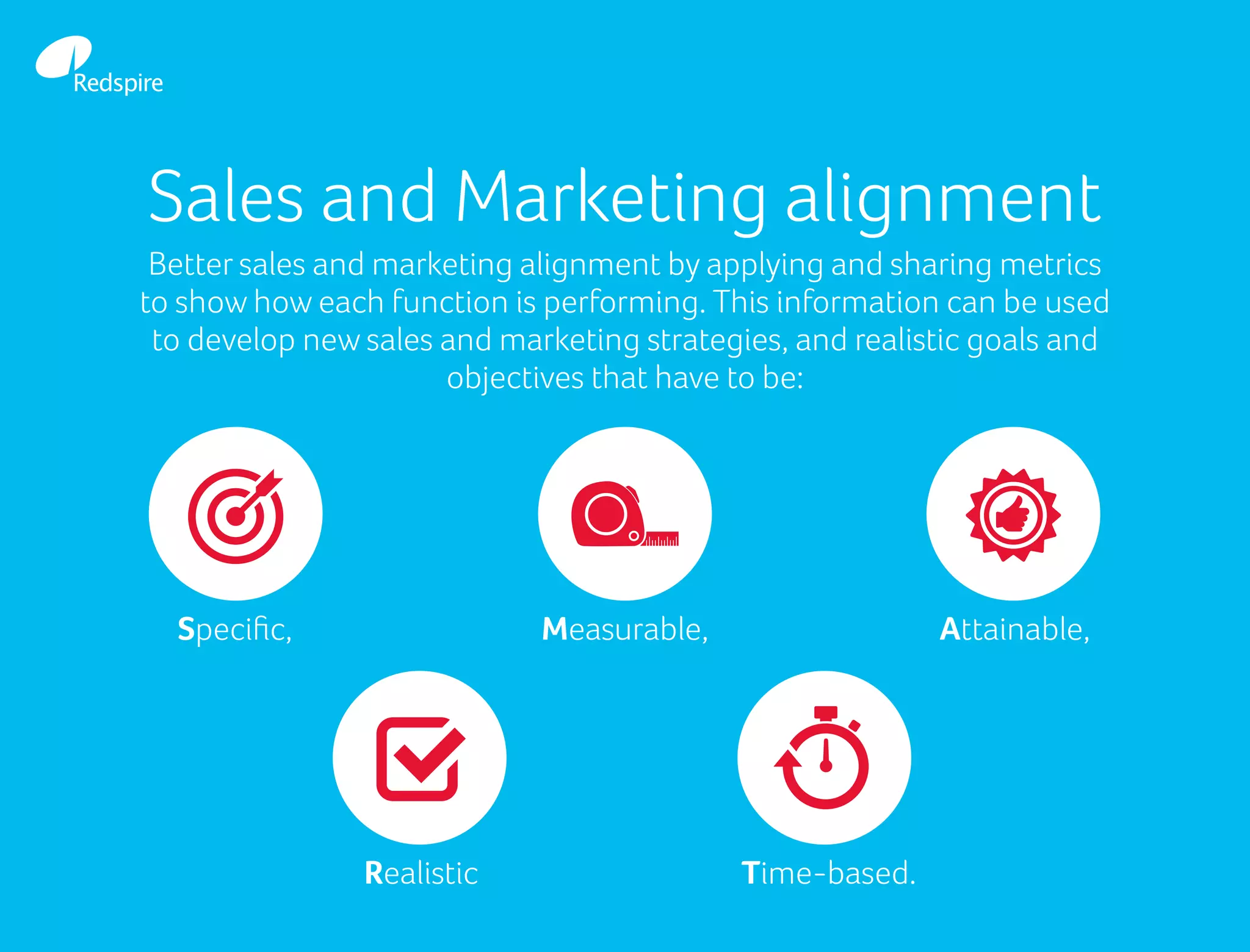 Redspire

Sales and Marketing alignment

Better sales and marketing alignment by applying and sharing metrics to show how each function is performing. This information can be used to develop new sales and marketing strategies, and realistic goals and objectives that have to be:

Specific,

Measurable,

Attainable,

Realistic

Time-based.